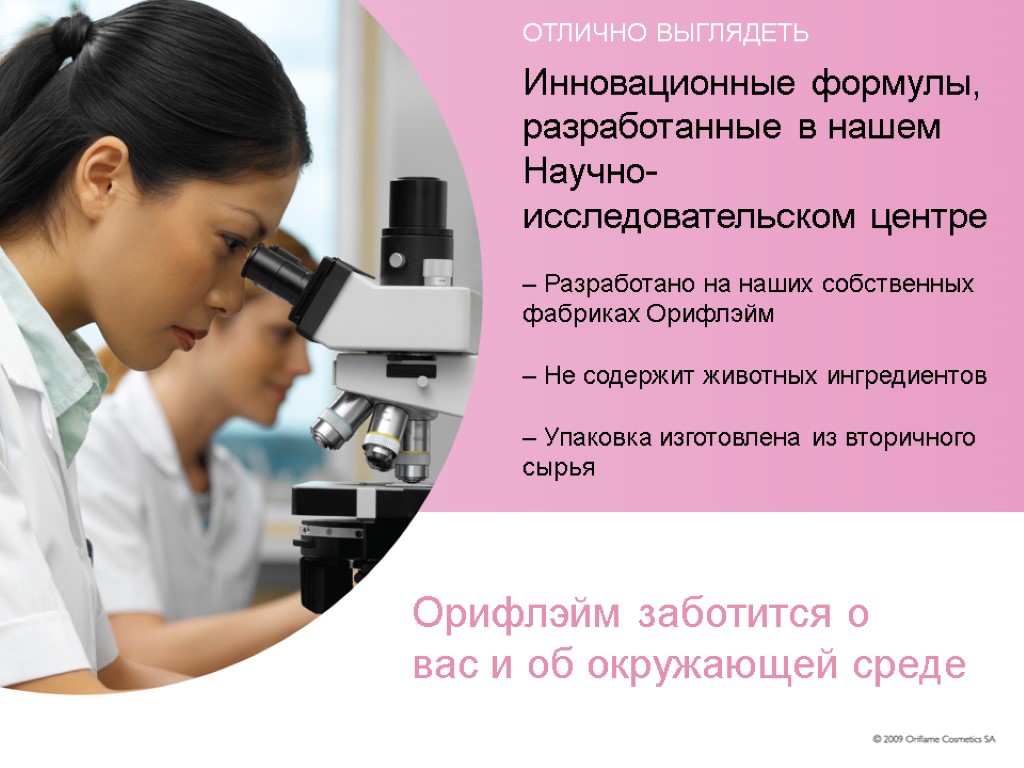 ОТЛИЧНО ВЫГЛЯДЕТЬ

Инновационные формулы, разработанные в нашем Научно-исследовательском центре

– Разработано на наших собственных фабриках Орифлэйм

– Не содержит животных ингредиентов

– Упаковка изготовлена из вторичного сырья

Орифлэйм заботится о вас и об окружающей среде

© 2009 Oriflame Cosmetics SA